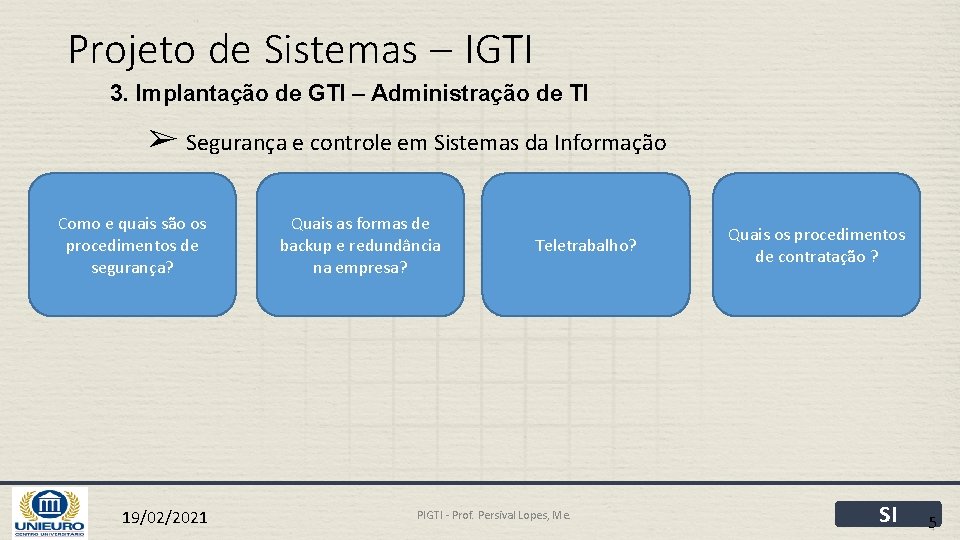 Projeto de Sistemas – IGTI

3. Implantação de GTI – Administração de TI

➢ Segurança e controle em Sistemas da Informação

Como e quais são os procedimentos de segurança?

Quais as formas de backup e redundância na empresa?

Teletrabalho?

Quais os procedimentos de contratação ?

UNIEURO CENTRO UNIVERSITÁRIO

19/02/2021

PIGTI - Prof. Persival Lopes, Me.

SI

5